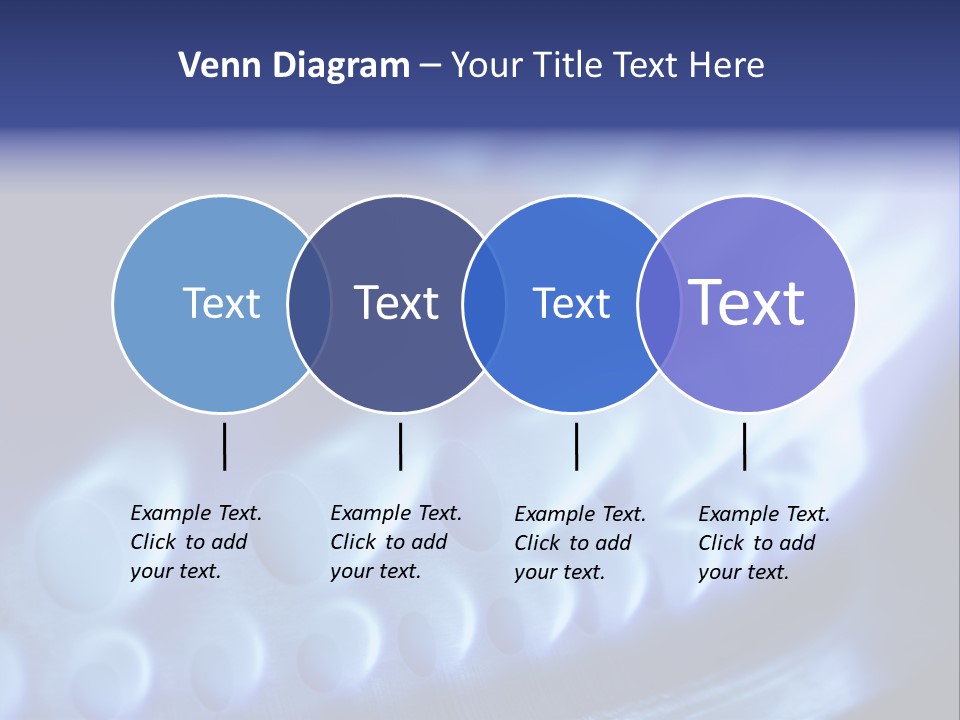 Venn Diagram – Your Title Text Here

Text

Text

Text

Text

Example Text. Click to add your text.

Example Text. Click to add your text.

Example Text. Click to add your text.

Example Text. Click to add your text.